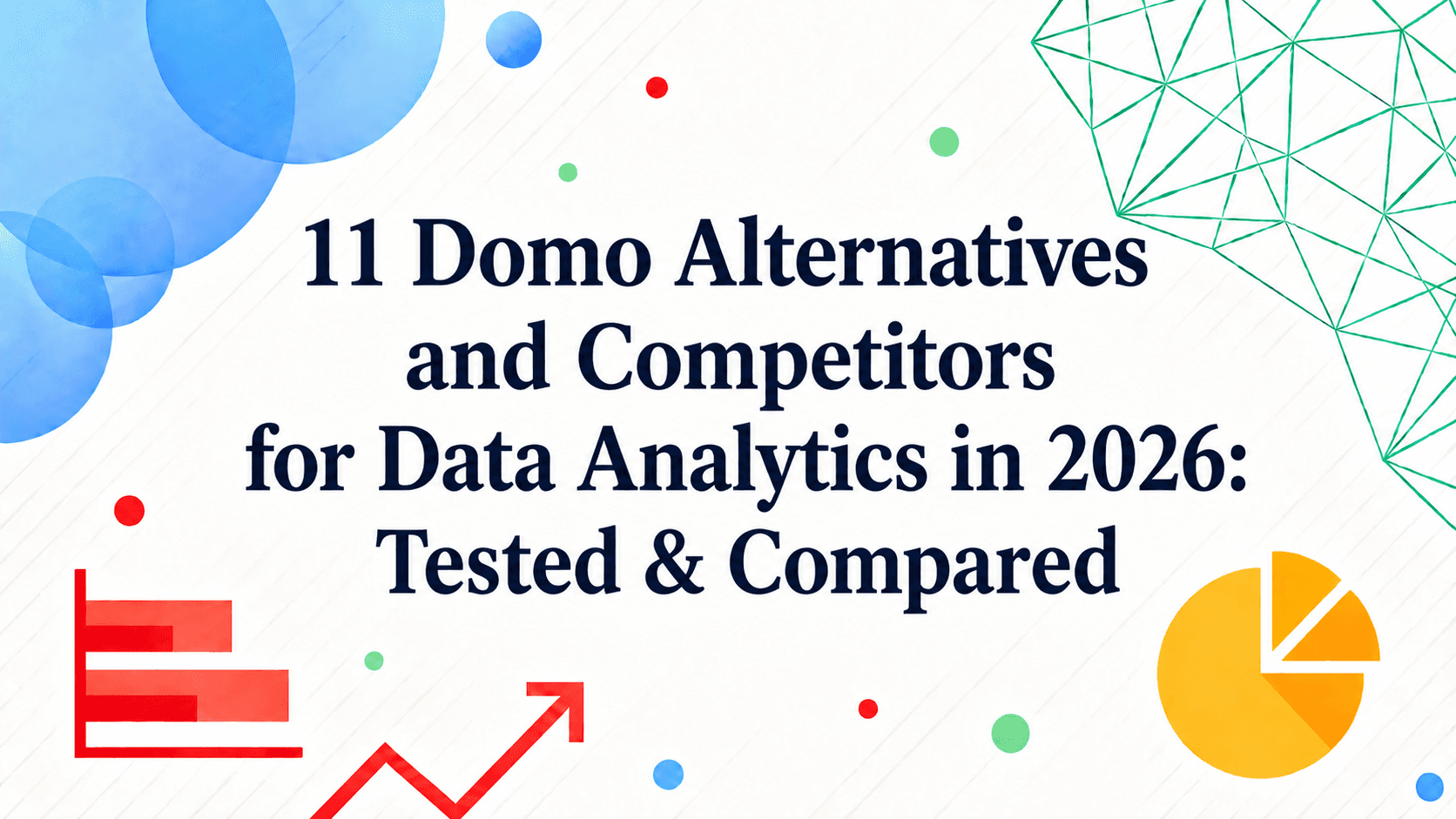 11 Domo Alternatives and Competitors for Data Analytics in 2026: Tested & Compared